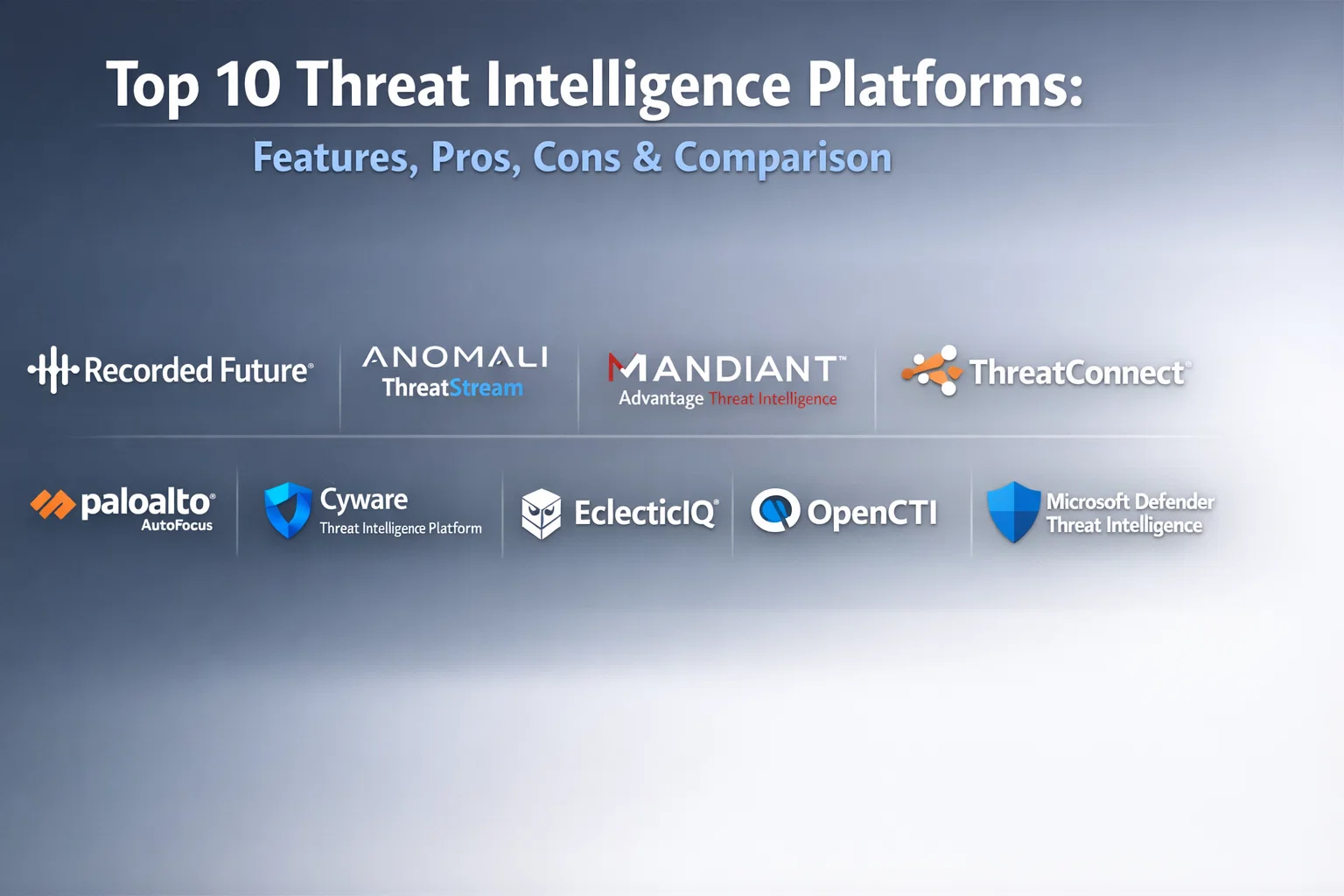 Top 10 Threat Intelligence Platforms:

Features, Pros, Cons & Comparison

Recorded Future®

ANOMALI
ThreatStream

MANDIANT™
Advantage Threat Intelligence

ThreatConnect®

paloalto®
AutoFocus

Cyware
Threat Intelligence Platform

EclecticIQ®

OpenCTI

Microsoft Defender
Threat Intelligence